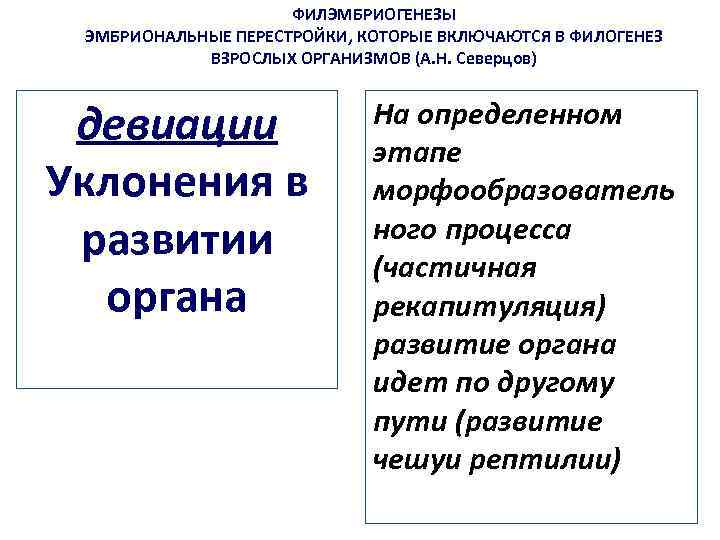 ФИЛЭМБРИОГЕНЕЗЫ
ЭМБРИОНАЛЬНЫЕ ПЕРЕСТРОЙКИ, КОТОРЫЕ ВКЛЮЧАЮТСЯ В ФИЛОГЕНЕЗ ВЗРОСЛЫХ ОРГАНИЗМОВ (А.Н. Северцов)

девиации
Уклонения в развитии органа

На определенном этапе морфообразовательного процесса (частичная рекапитуляция) развитие органа идет по другому пути (развитие чешуи рептилии)